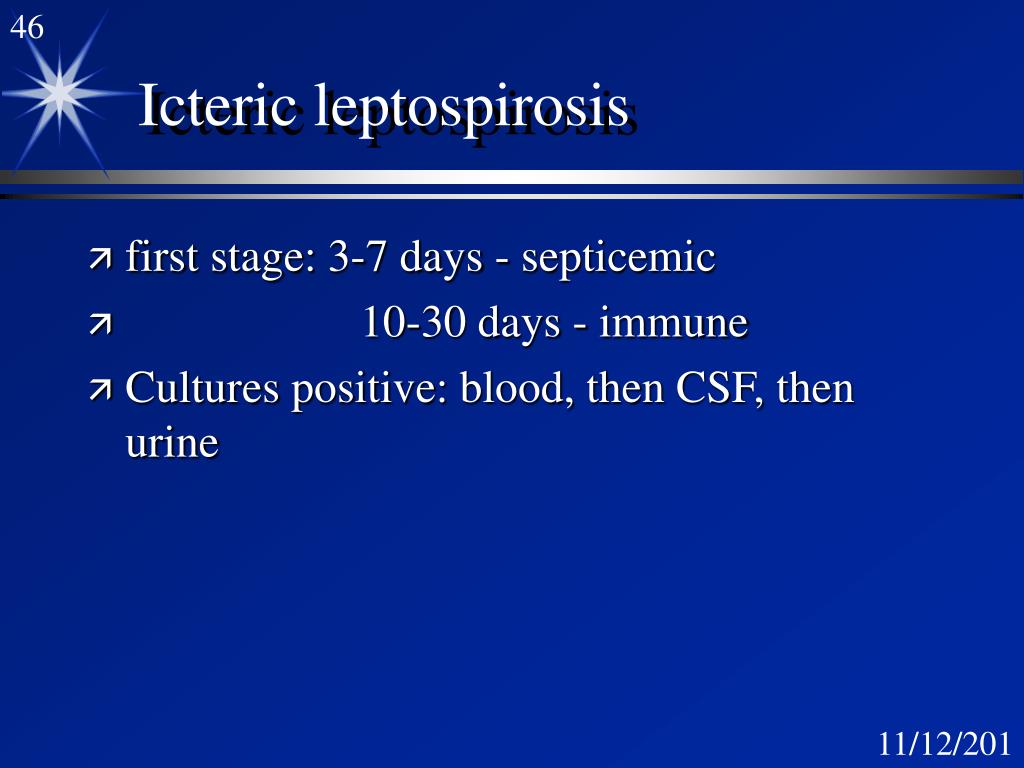 46

Icteric leptospirosis

first stage: 3-7 days - septicemic

10-30 days - immune

Cultures positive: blood, then CSF, then urine

11/12/201